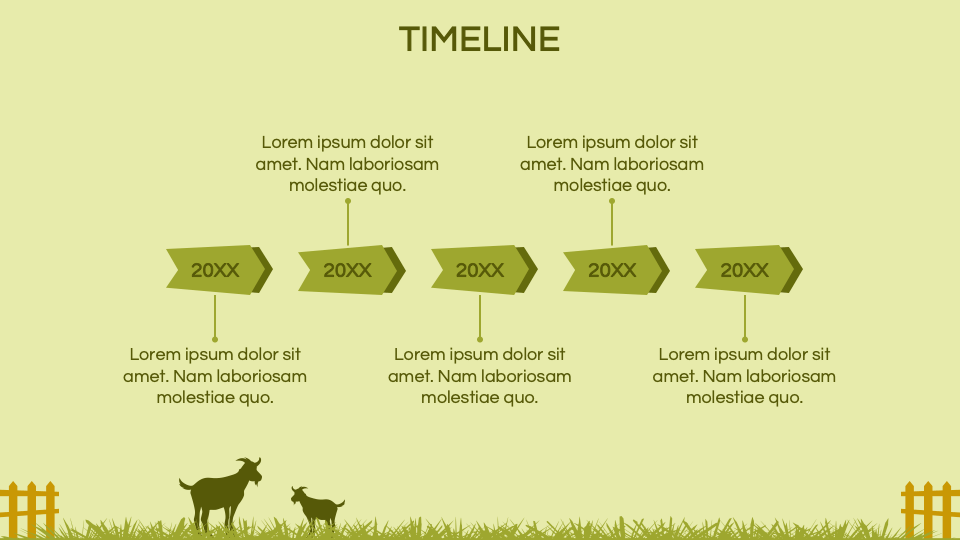 TIMELINE

Lorem ipsum dolor sit amet. Nam laboriosam molestiae quo.

Lorem ipsum dolor sit amet. Nam laboriosam molestiae quo.

20XX

20XX

20XX

20XX

20XX

Lorem ipsum dolor sit amet. Nam laboriosam molestiae quo.

Lorem ipsum dolor sit amet. Nam laboriosam molestiae quo.

Lorem ipsum dolor sit amet. Nam laboriosam molestiae quo.